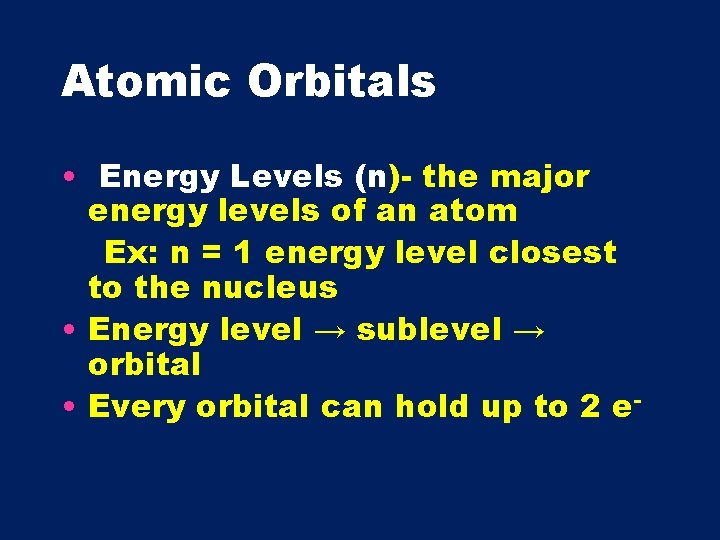 Atomic Orbitals

• Energy Levels (n)- the major energy levels of an atom
Ex: n = 1 energy level closest to the nucleus
• Energy level → sublevel → orbital
• Every orbital can hold up to 2 $e^-$